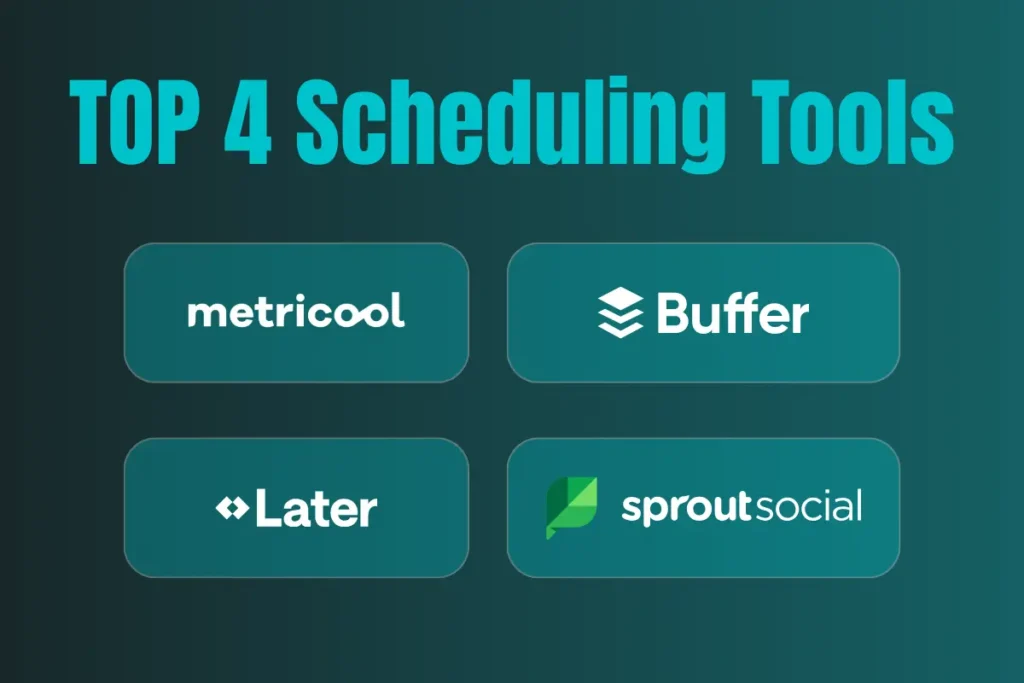 TOP 4 Scheduling Tools

metricool

Buffer

Later

sproutsocial